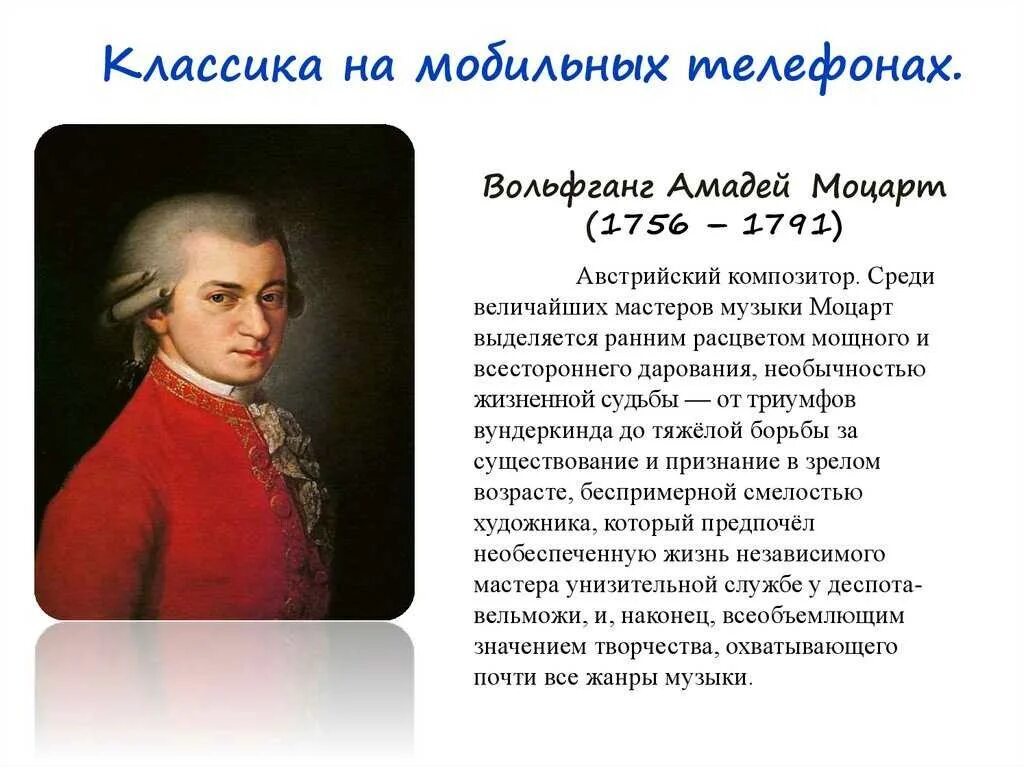 Классика на мобильных телефонах.

Вольфганг Амадей Моцарт (1756 – 1791)

Австрийский композитор. Среди величайших мастеров музыки Моцарт выделяется ранним расцветом мощного и всестороннего дарования, необычностью жизненной судьбы — от триумфов вундеркинда до тяжёлой борьбы за существование и признание в зрелом возрасте, беспримерной смелостью художника, который предпочёл необеспеченную жизнь независимого мастера унизительной службе у деспота-вельможи, и, наконец, всеобъемлющим значением творчества, охватывающего почти все жанры музыки.